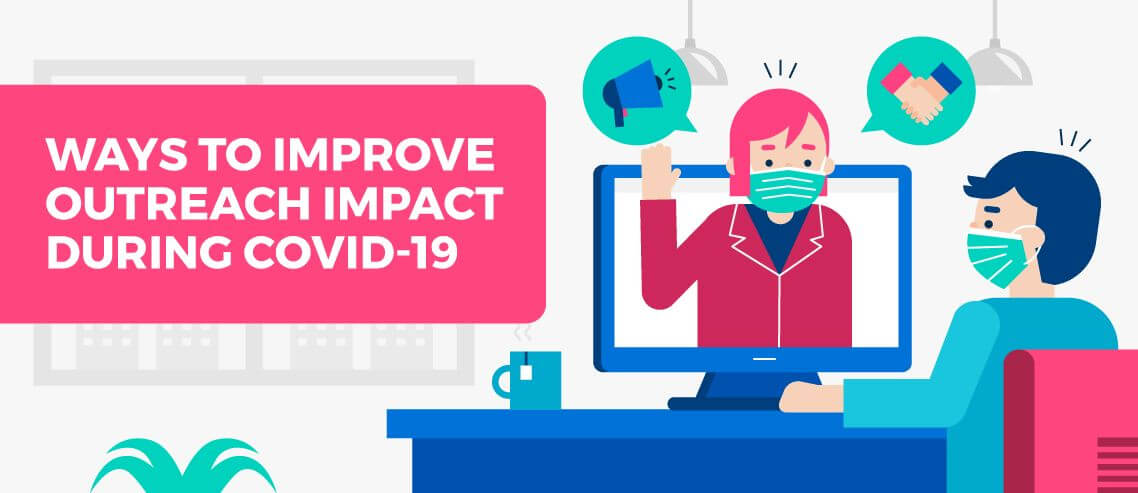 WAYS TO IMPROVE OUTREACH IMPACT DURING COVID-19